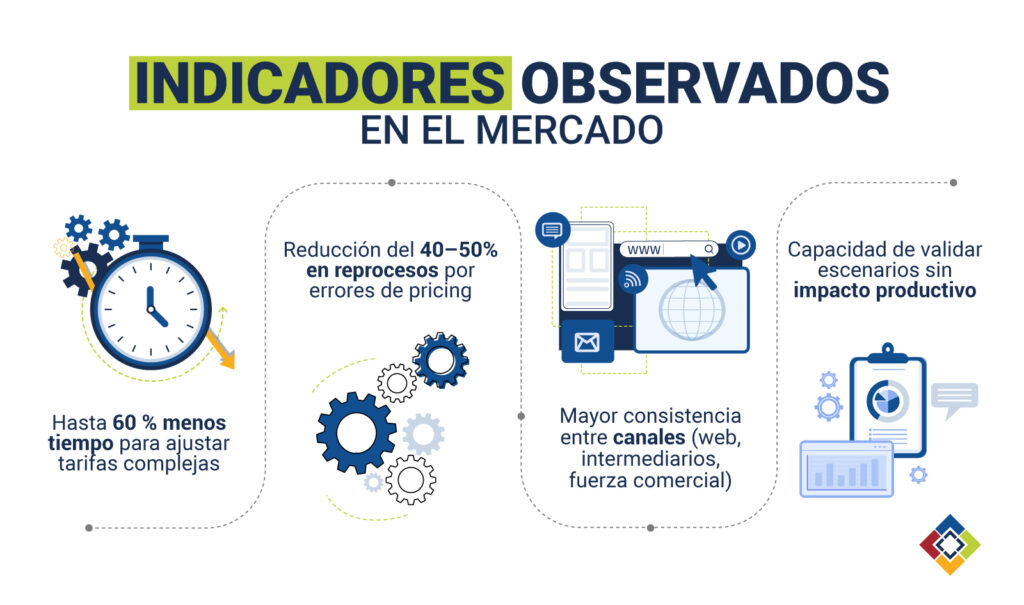 INDICADORES OBSERVADOS EN EL MERCADO

Hasta 60 % menos tiempo para ajustar tarifas complejas

Reducción del 40–50% en reprocesos por errores de pricing

WWW

Mayor consistencia entre canales (web, intermediarios, fuerza comercial)

Capacidad de validar escenarios sin impacto productivo